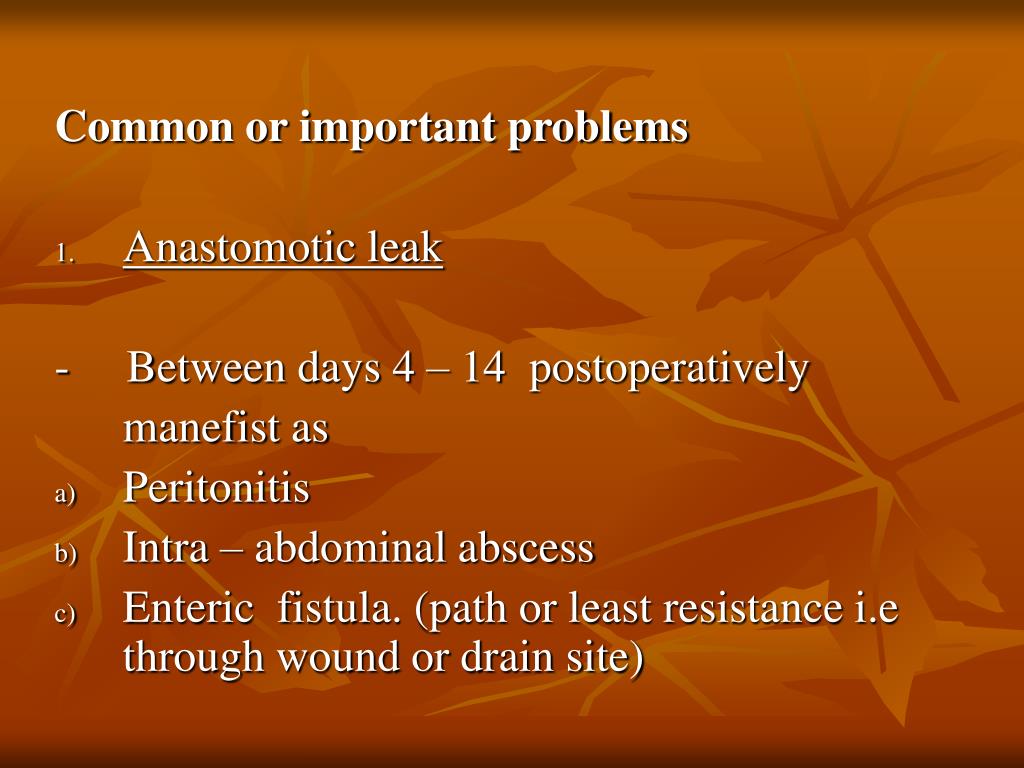 Common or important problems

1. Anastomotic leak

- Between days 4 – 14 postoperatively manefist as

a) Peritonitis
b) Intra – abdominal abscess
c) Enteric fistula. (path or least resistance i.e through wound or drain site)